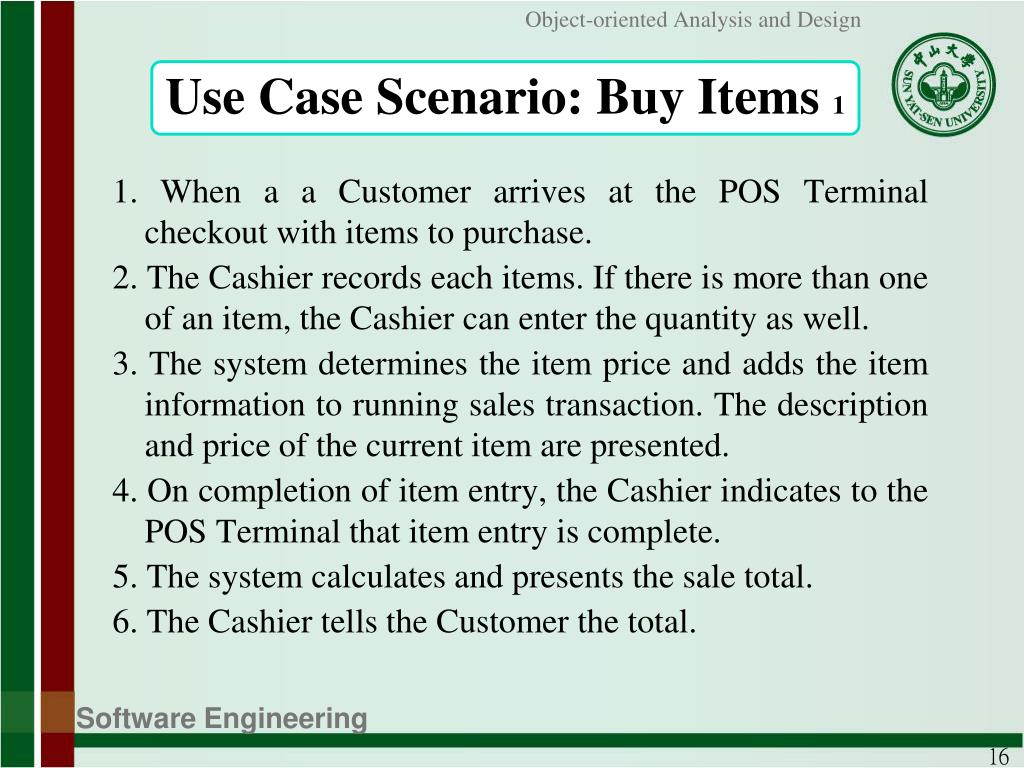 Object-oriented Analysis and Design

中山大學 SUN YAT-SEN UNIVERSITY

Use Case Scenario: Buy Items 1

1. When a a Customer arrives at the POS Terminal checkout with items to purchase.
2. The Cashier records each items. If there is more than one of an item, the Cashier can enter the quantity as well.
3. The system determines the item price and adds the item information to running sales transaction. The description and price of the current item are presented.
4. On completion of item entry, the Cashier indicates to the POS Terminal that item entry is complete.
5. The system calculates and presents the sale total.
6. The Cashier tells the Customer the total.

Software Engineering

16